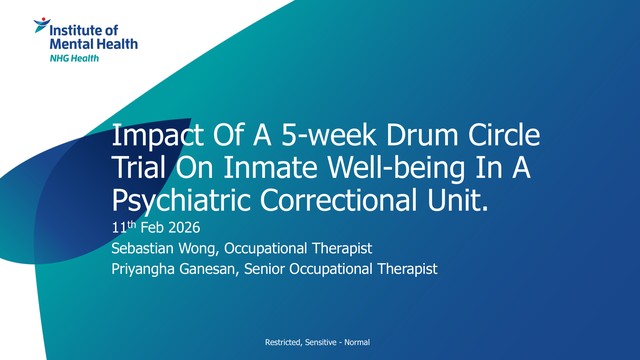 Institute of Mental Health
NHG Health

Impact Of A 5-week Drum Circle Trial On Inmate Well-being In A Psychiatric Correctional Unit.

11$^{th}$ Feb 2026

Sebastian Wong, Occupational Therapist

Priyangha Ganesan, Senior Occupational Therapist

Restricted, Sensitive - Normal